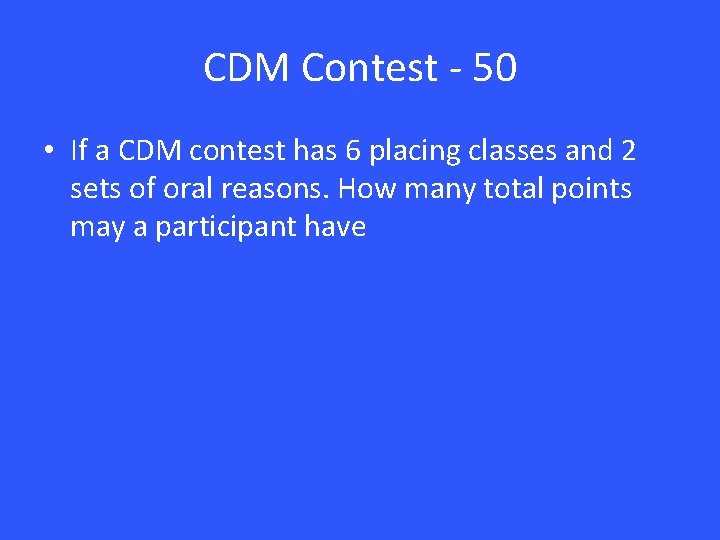 CDM Contest - 50

• If a CDM contest has 6 placing classes and 2 sets of oral reasons. How many total points may a participant have